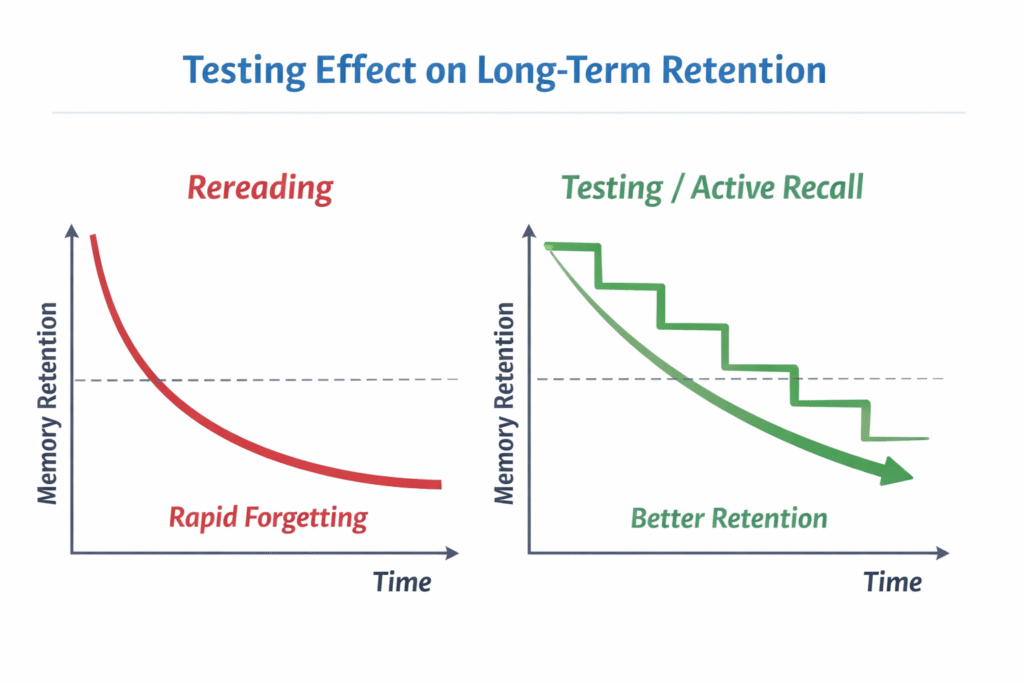 Testing Effect on Long-Term Retention

Rereading

Memory Retention

Rapid Forgetting

Time

Testing / Active Recall

Memory Retention

Better Retention

Time